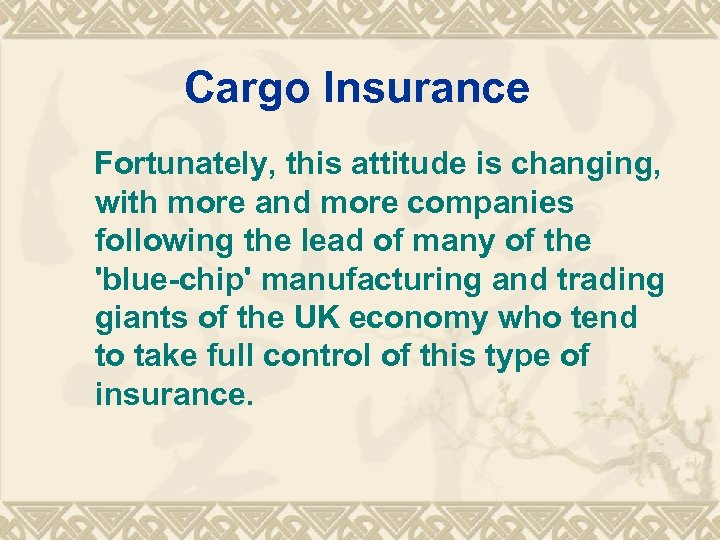 Cargo Insurance

Fortunately, this attitude is changing, with more and more companies following the lead of many of the 'blue-chip' manufacturing and trading giants of the UK economy who tend to take full control of this type of insurance.